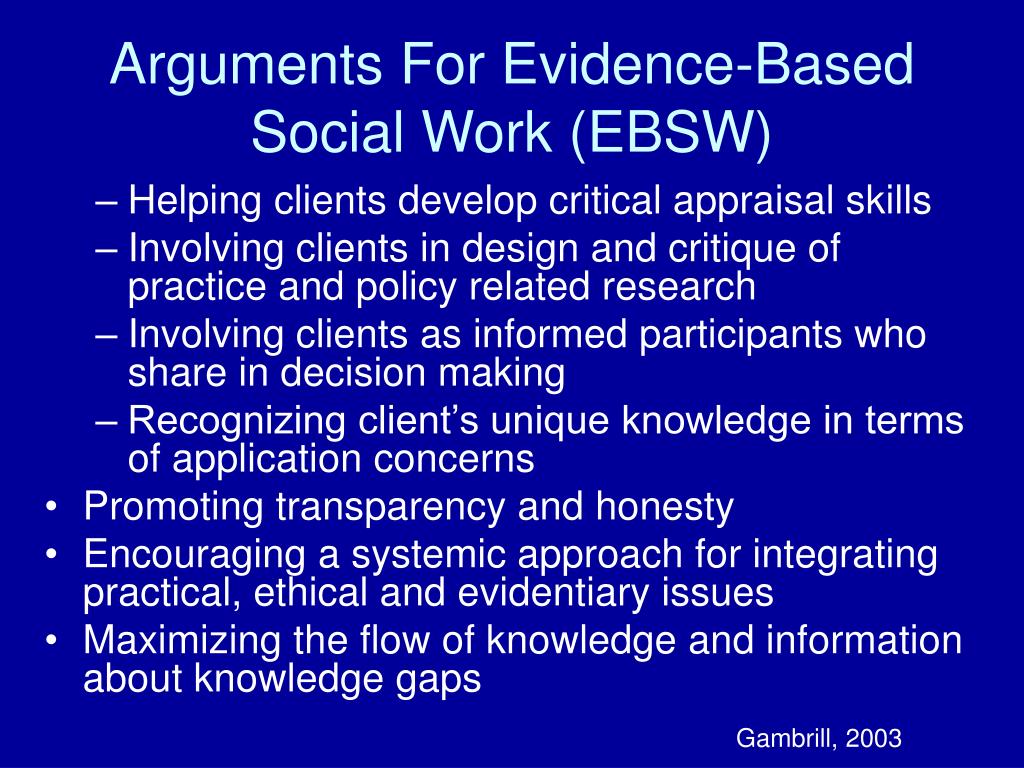 Arguments For Evidence-Based Social Work (EBSW)

– Helping clients develop critical appraisal skills
– Involving clients in design and critique of practice and policy related research
– Involving clients as informed participants who share in decision making
– Recognizing client’s unique knowledge in terms of application concerns
• Promoting transparency and honesty
• Encouraging a systemic approach for integrating practical, ethical and evidentiary issues
• Maximizing the flow of knowledge and information about knowledge gaps

Gambrill, 2003